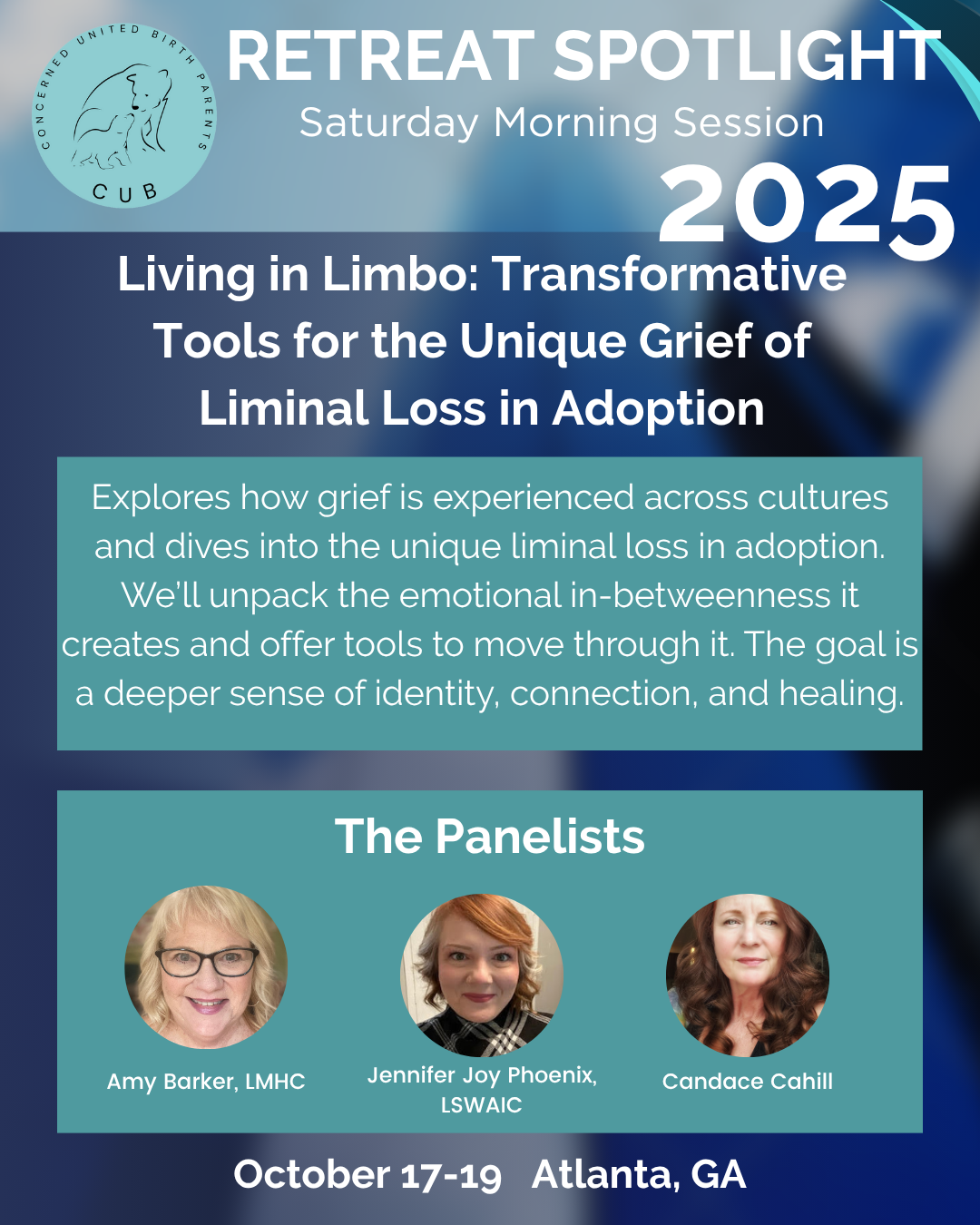 CONCERNED UNITED BIRTH PARENTS
CUB

RETREAT SPOTLIGHT
Saturday Morning Session
2025

Living in Limbo: Transformative Tools for the Unique Grief of Liminal Loss in Adoption

Explores how grief is experienced across cultures and dives into the unique liminal loss in adoption. We'll unpack the emotional in-betweenness it creates and offer tools to move through it. The goal is a deeper sense of identity, connection, and healing.

The Panelists

Amy Barker, LMHC

Jennifer Joy Phoenix, LSWAIC

Candace Cahill

October 17-19 Atlanta, GA